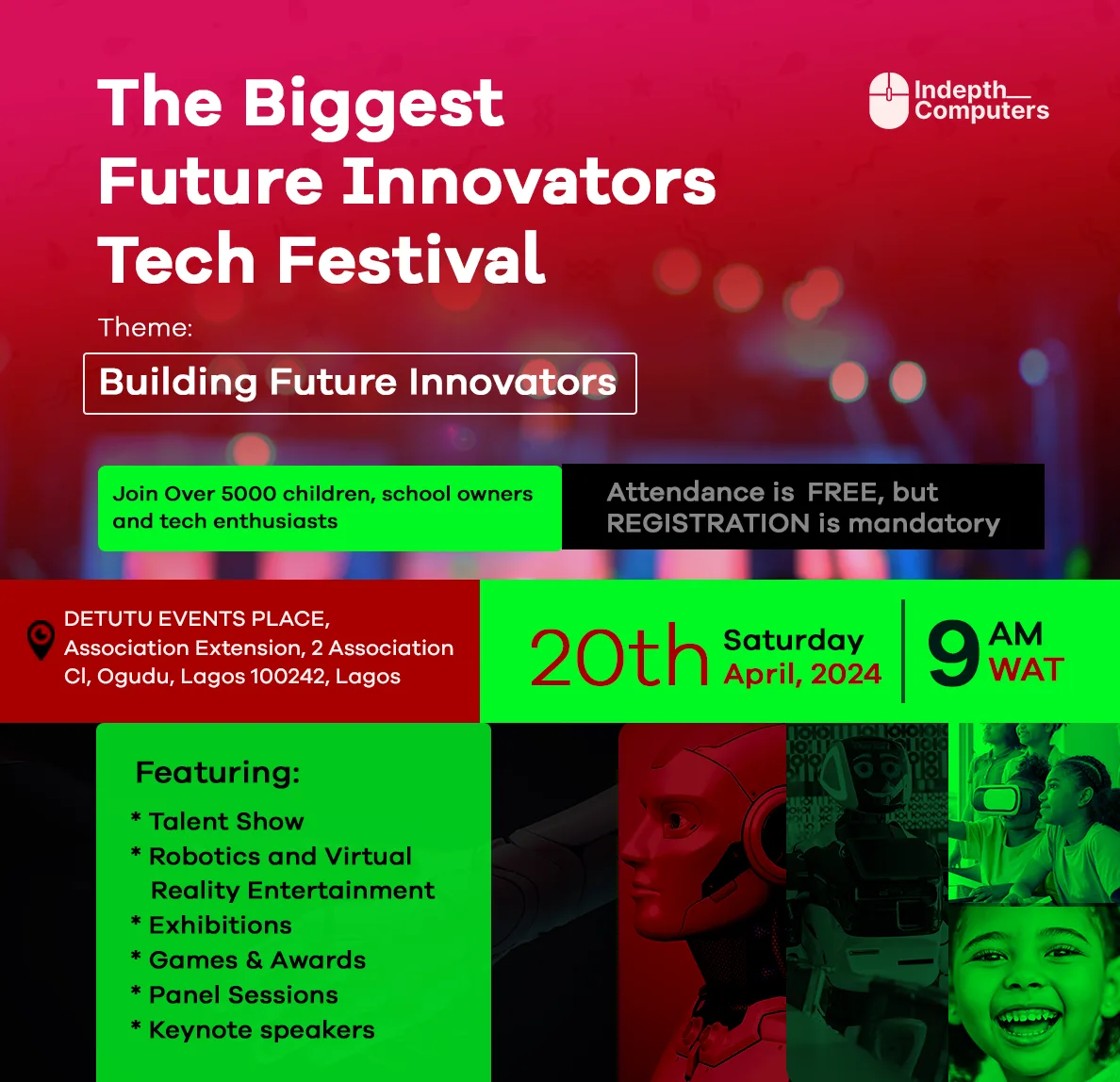 The Biggest Future Innovators Tech Festival

Indepth Computers

Theme:

Building Future Innovators

Join Over 5000 children, school owners and tech enthusiasts

Attendance is FREE, but REGISTRATION is mandatory

DETUTU EVENTS PLACE, Association Extension, 2 Association Cl, Ogudu, Lagos 100242, Lagos

20th Saturday April, 2024

9 AM WAT

Featuring:

* Talent Show
* Robotics and Virtual Reality Entertainment
* Exhibitions
* Games & Awards
* Panel Sessions
* Keynote speakers